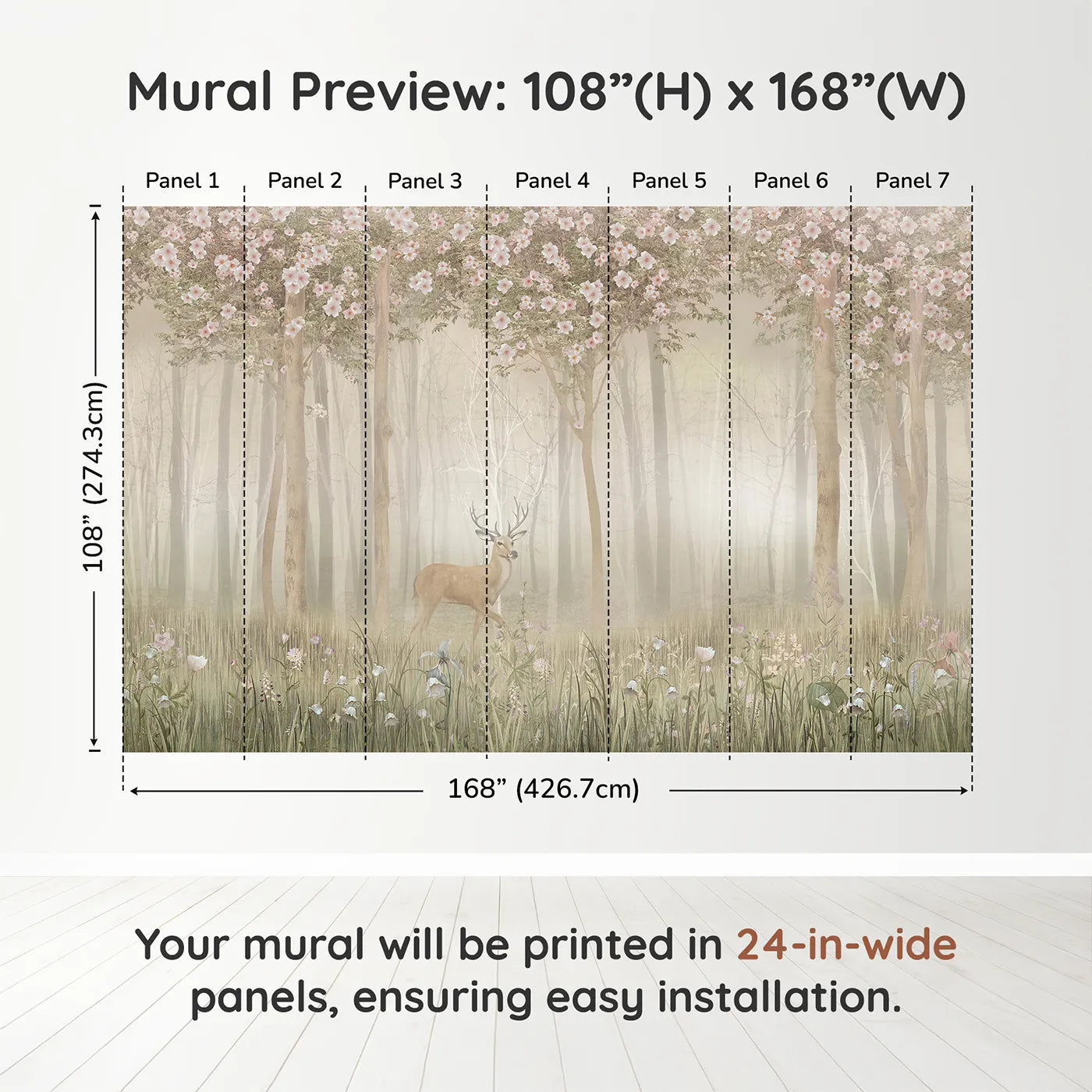 Mural Preview: 108”(H) x 168”(W)

Panel 1 Panel 2 Panel 3 Panel 4 Panel 5 Panel 6 Panel 7

108” (274.3cm)

168” (426.7cm)

Your mural will be printed in 24-in-wide panels, ensuring easy installation.